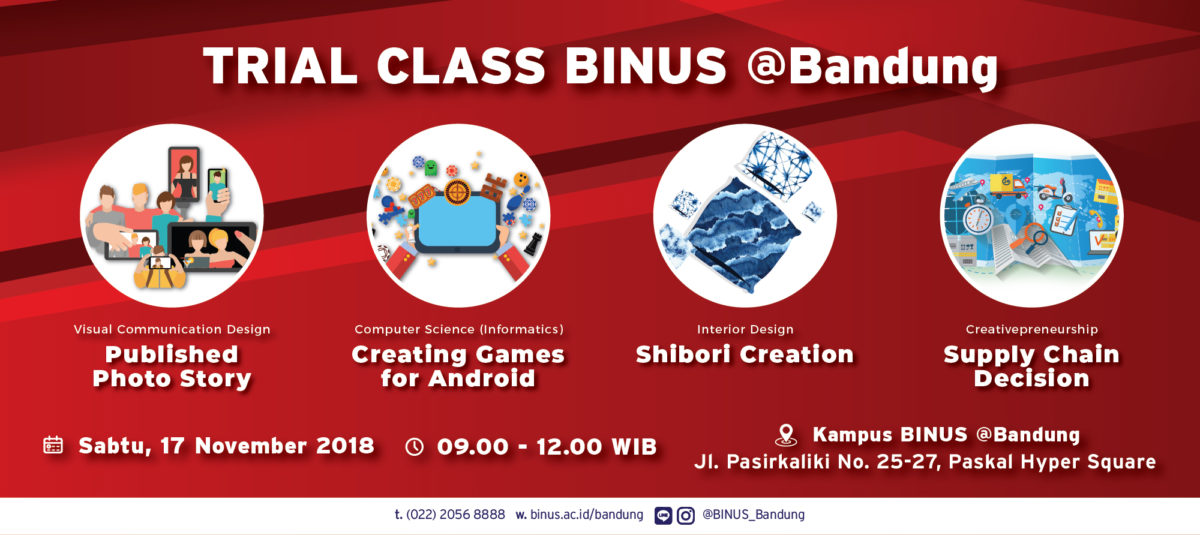 TRIAL CLASS BINUS @Bandung

Visual Communication Design
Published Photo Story

Computer Science (Informatics)
Creating Games for Android

Interior Design
Shibori Creation

Creativepreneurship
Supply Chain Decision

Sabtu, 17 November 2018

09.00 - 12.00 WIB

Kampus BINUS @Bandung
Jl. Pasirkaliki No. 25-27, Paskal Hyper Square

t. (022) 2056 8888 w. binus.ac.id/bandung @BINUS_Bandung